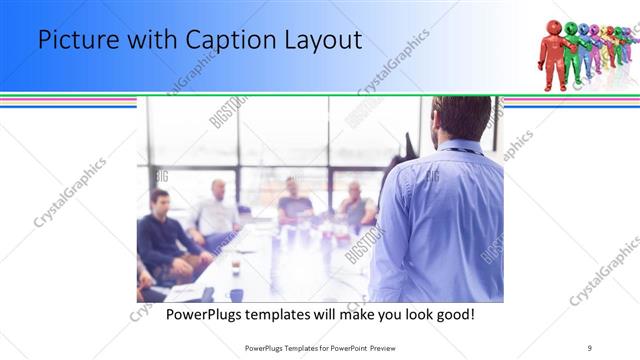 Picture with Caption Layout

CrystalGraphics

BIGSTOCK

PowerPlugs templates will make you look good!

PowerPlugs Templates for PowerPoint Preview

9